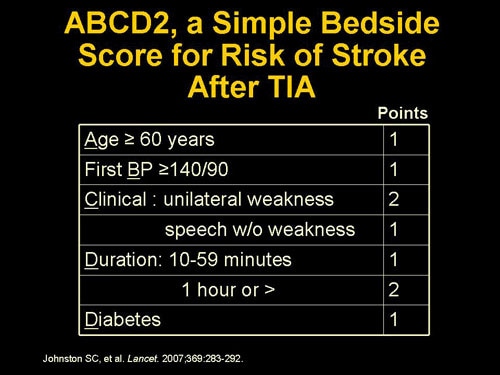 ABCD2, a Simple Bedside Score for Risk of Stroke After TIA

| | Points |
|---|---|
| Age ≥ 60 years | 1 |
| First BP ≥140/90 | 1 |
| Clinical : unilateral weakness | 2 |
| speech w/o weakness | 1 |
| Duration: 10-59 minutes | 1 |
| 1 hour or > | 2 |
| Diabetes | 1 |

Johnston SC, et al. Lancet. 2007;369:283-292.